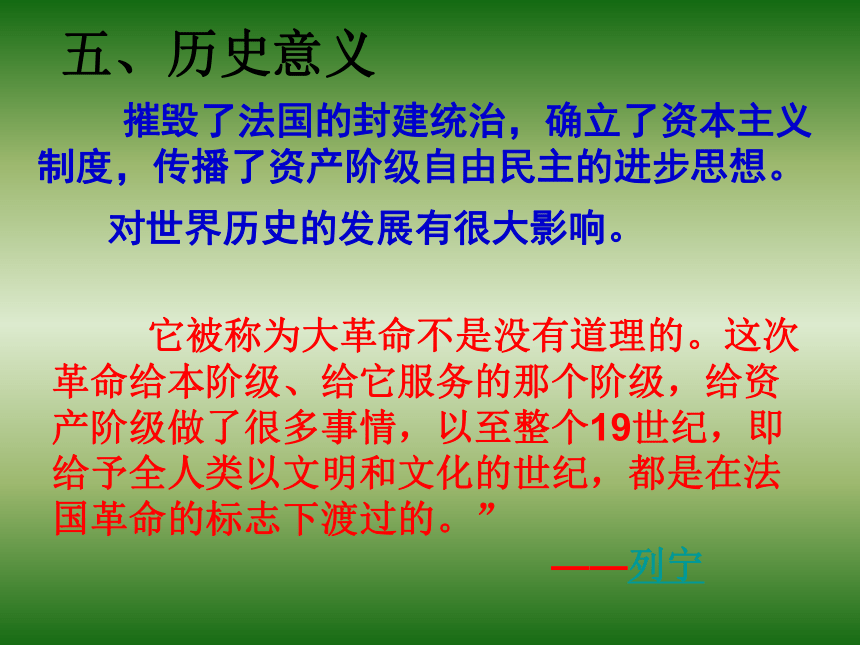 五、历史意义

摧毁了法国的封建统治，确立了资本主义制度，传播了资产阶级自由民主的进步思想。

对世界历史的发展有很大影响。

它被称为大革命不是没有道理的。这次革命给本阶级、给它服务的那个阶级，给资产阶级做了很多事情，以至整个19世纪，即给予全人类以文明和文化的世纪，都是在法国革命的标志下渡过的。”

——列宁